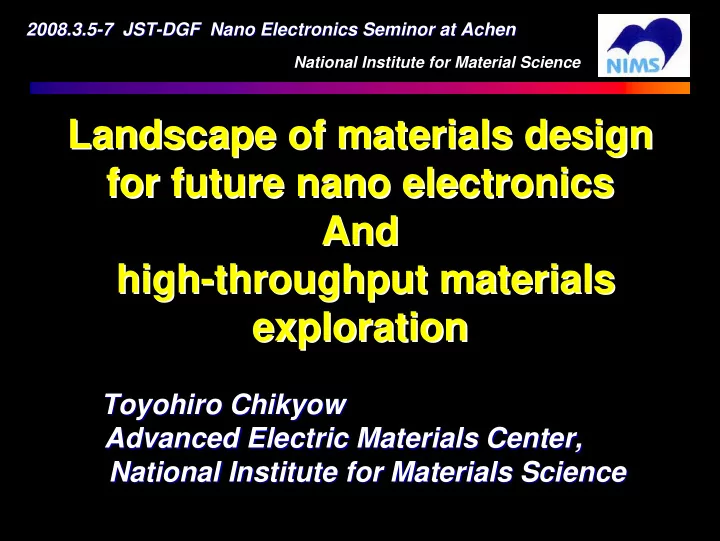 2008.3.5-7 JST-DGF Nano Electronics Seminor at Achen

National Institute for Material Science

NIMS

Landscape of materials design for future nano electronics And high-throughput materials exploration

Toyohiro Chikyow
Advanced Electric Materials Center,
National Institute for Materials Science